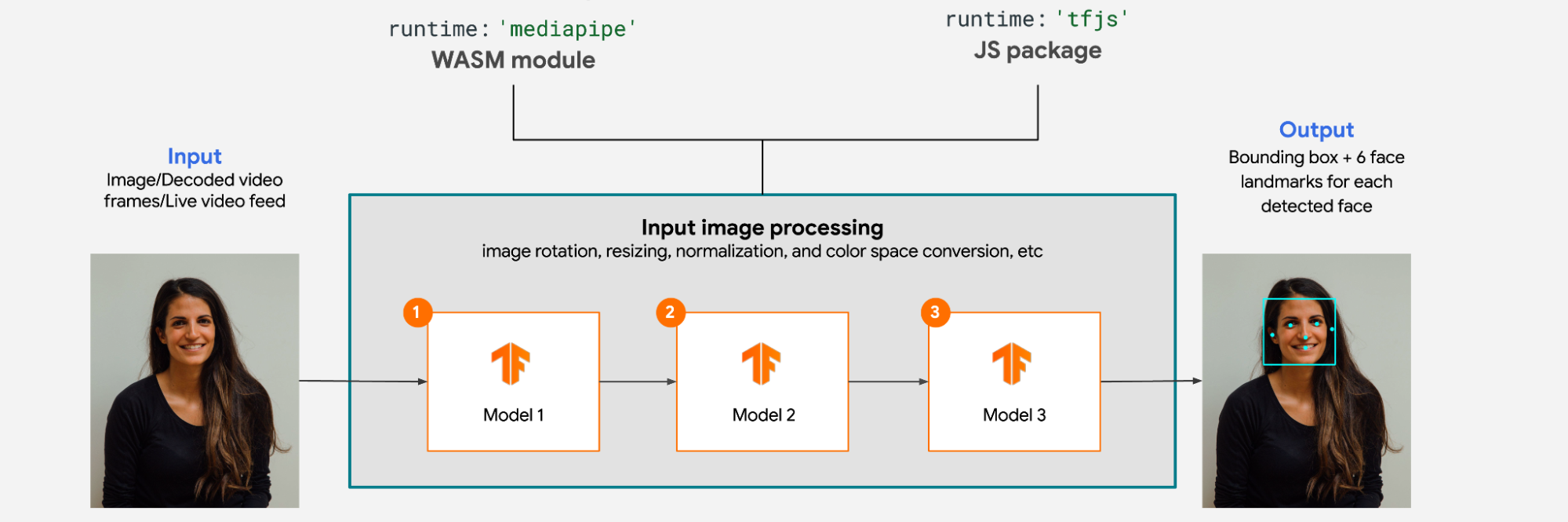 runtime: 'mediapipe'
WASM module

runtime: 'tfjs'
JS package

Input
Image/Decoded video frames/Live video feed

Input image processing
image rotation, resizing, normalization, and color space conversion, etc

1
Model 1

2
Model 2

3
Model 3

Output
Bounding box + 6 face landmarks for each detected face